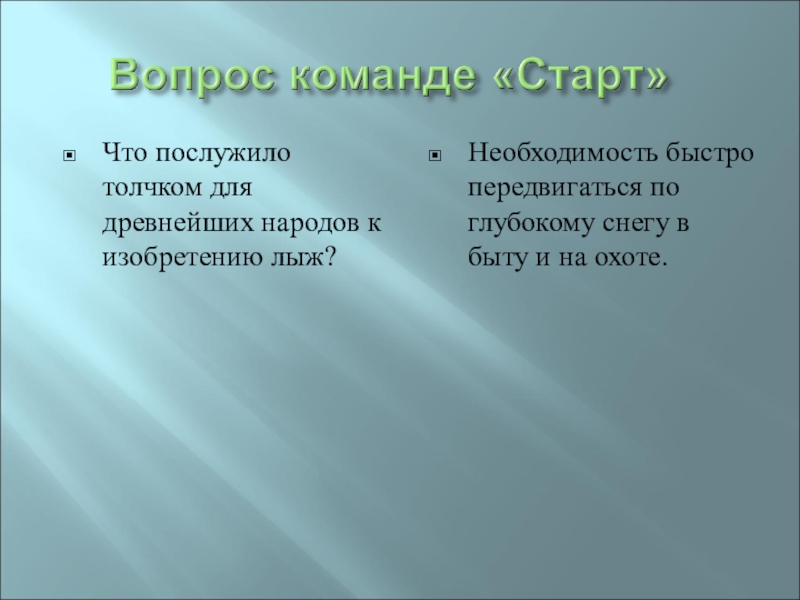 Вопрос команде «Старт»

Что послужило толчком для древнейших народов к изобретению лыж?

Необходимость быстро передвигаться по глубокому снегу в быту и на охоте.